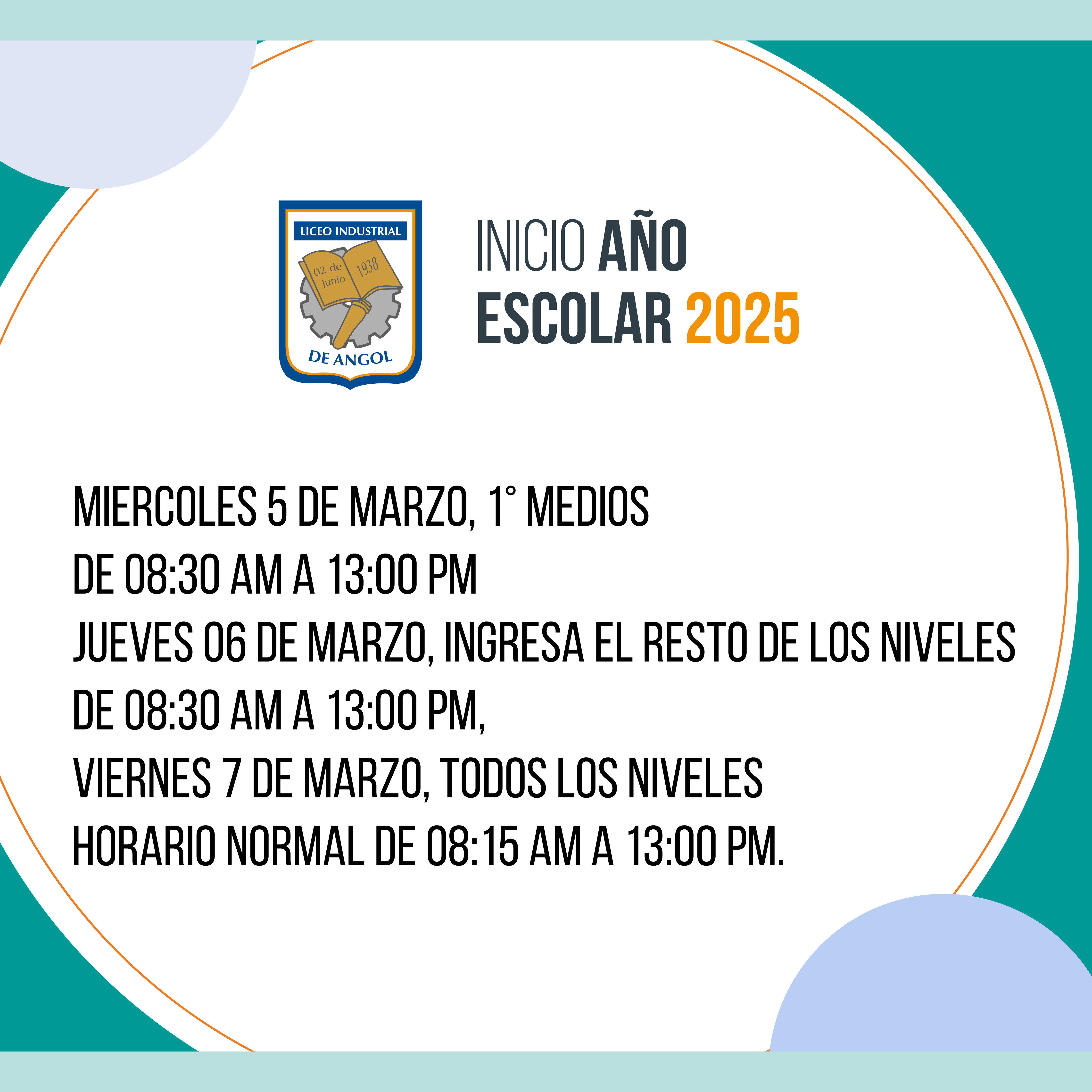 LICEO INDUSTRIAL
02 de Junio 1938
DE ANGOL

INICIO AÑO ESCOLAR 2025

MIERCOLES 5 DE MARZO, 1° MEDIOS
DE 08:30 AM A 13:00 PM
JUEVES 06 DE MARZO, INGRESA EL RESTO DE LOS NIVELES
DE 08:30 AM A 13:00 PM,
VIERNES 7 DE MARZO, TODOS LOS NIVELES
HORARIO NORMAL DE 08:15 AM A 13:00 PM.